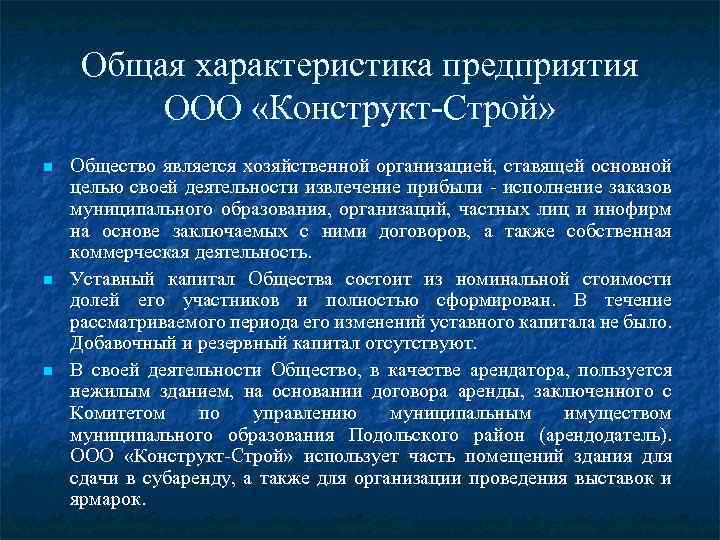 Общая характеристика предприятия ООО «Конструкт-Строй»

Общество является хозяйственной организацией, ставящей основной целью своей деятельности извлечение прибыли - исполнение заказов муниципального образования, организаций, частных лиц и инофирм на основе заключаемых с ними договоров, а также собственная коммерческая деятельность.

Уставный капитал Общества состоит из номинальной стоимости долей его участников и полностью сформирован. В течение рассматриваемого периода его изменений уставного капитала не было. Добавочный и резервный капитал отсутствуют.

В своей деятельности Общество, в качестве арендатора, пользуется нежилым зданием, на основании договора аренды, заключенного с Комитетом по управлению муниципальным имуществом муниципального образования Подольского район (арендодатель). ООО «Конструкт-Строй» использует часть помещений здания для сдачи в субаренду, а также для организации проведения выставок и ярмарок.